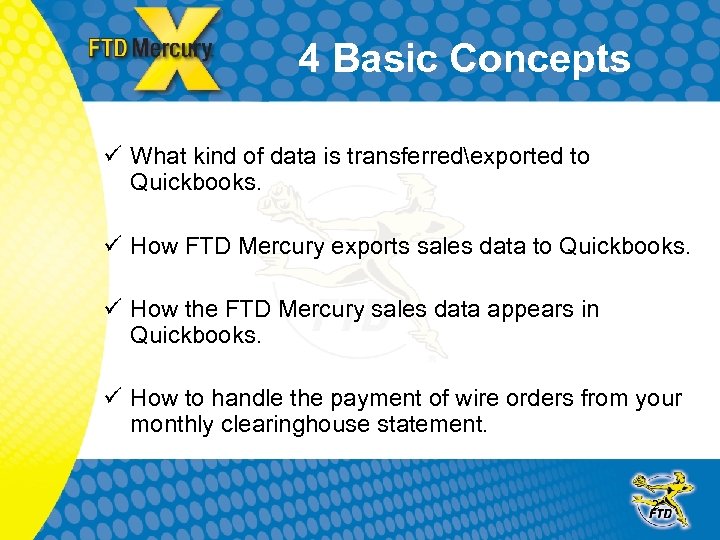 FTD Mercury X

4 Basic Concepts

✓ What kind of data is transferred\exported to Quickbooks.

✓ How FTD Mercury exports sales data to Quickbooks.

✓ How the FTD Mercury sales data appears in Quickbooks.

✓ How to handle the payment of wire orders from your monthly clearinghouse statement.

FTD